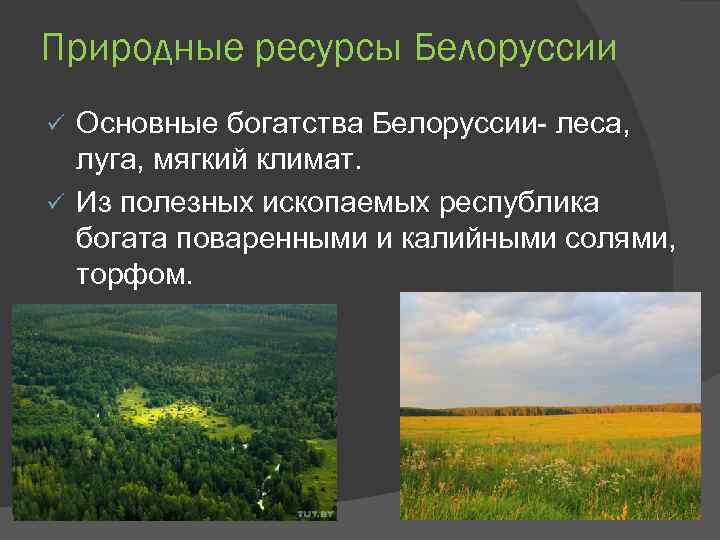 Природные ресурсы Белоруссии

✓ Основные богатства Белоруссии- леса, луга, мягкий климат.

✓ Из полезных ископаемых республика богата поваренными и калийными солями, торфом.

TUT.BY